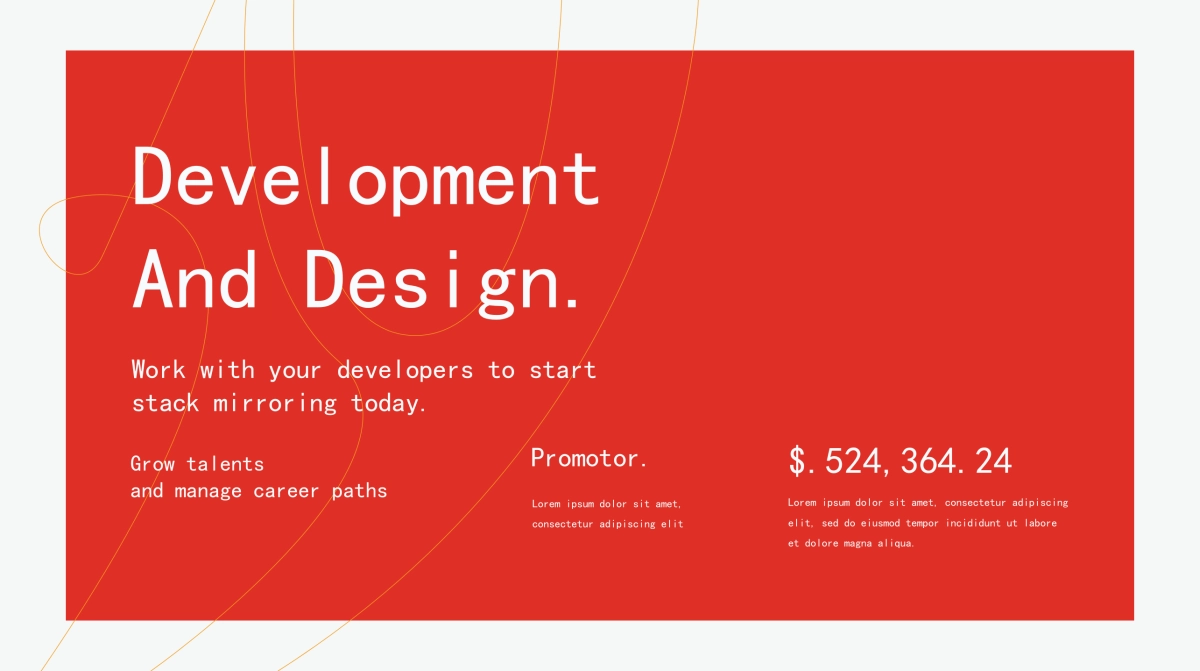 Development And Design.

Work with your developers to start stack mirroring today.

Grow talents
and manage career paths

Promotor.

Lorem ipsum dolor sit amet, consectetur adipiscing elit

$.524,364.24

Lorem ipsum dolor sit amet, consectetur adipiscing elit, sed do eiusmod tempor incididunt ut labore et dolore magna aliqua.